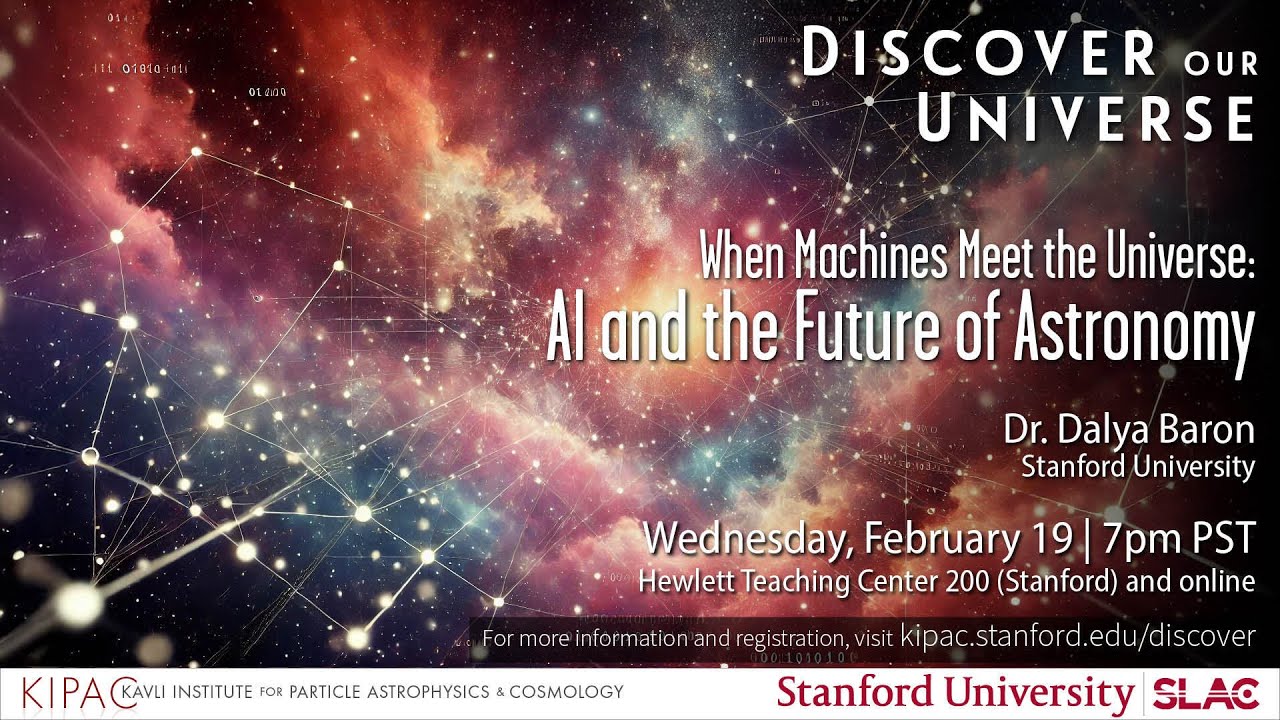 DISCOVER OUR UNIVERSE

When Machines Meet the Universe:
AI and the Future of Astronomy

Dr. Dalya Baron
Stanford University

Wednesday, February 19 | 7pm PST
Hewlett Teaching Center 200 (Stanford) and online

For more information and registration, visit kipac.stanford.edu/discover

KIPAC KAVLI INSTITUTE FOR PARTICLE ASTROPHYSICS & COSMOLOGY

Stanford University | SLAC